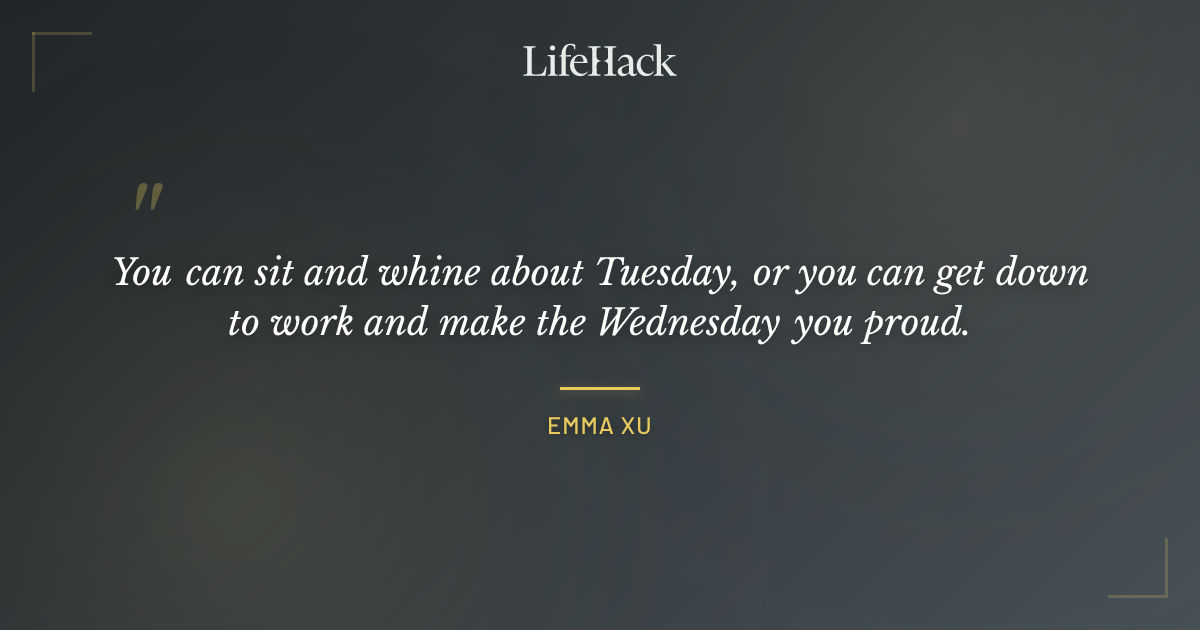 LifeHack

"

You can sit and whine about Tuesday, or you can get down to work and make the Wednesday you proud.

EMMA XU